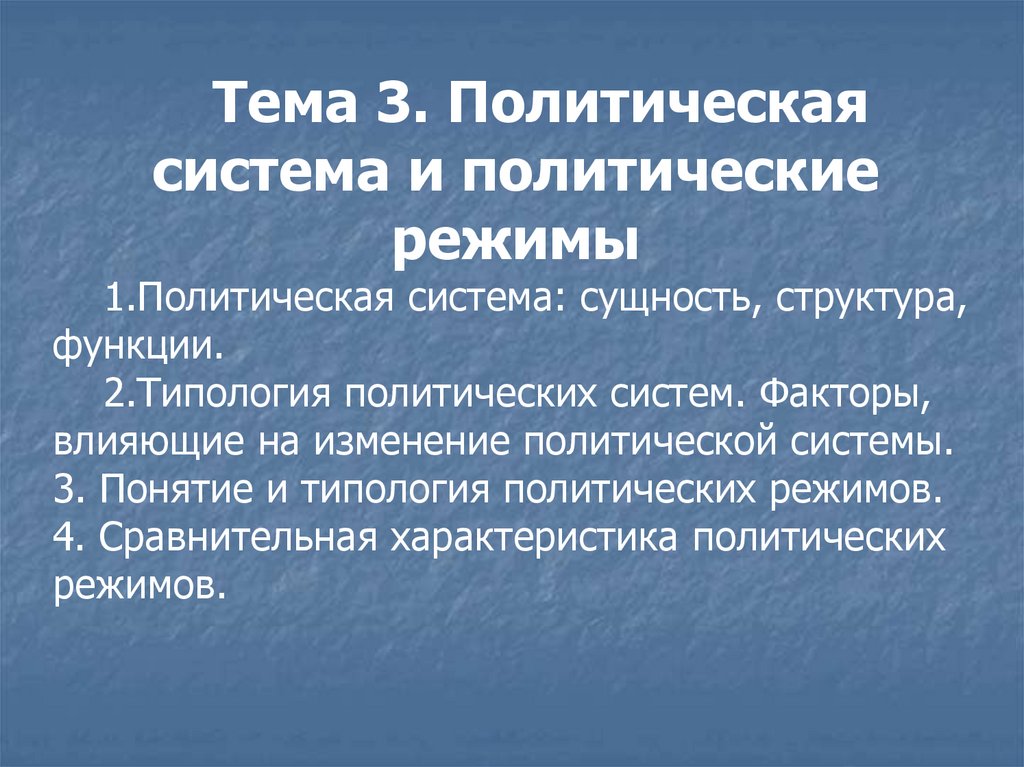 Тема 3. Политическая система и политические режимы

1.Политическая система: сущность, структура, функции.

2.Типология политических систем. Факторы, влияющие на изменение политической системы.

3. Понятие и типология политических режимов.

4. Сравнительная характеристика политических режимов.